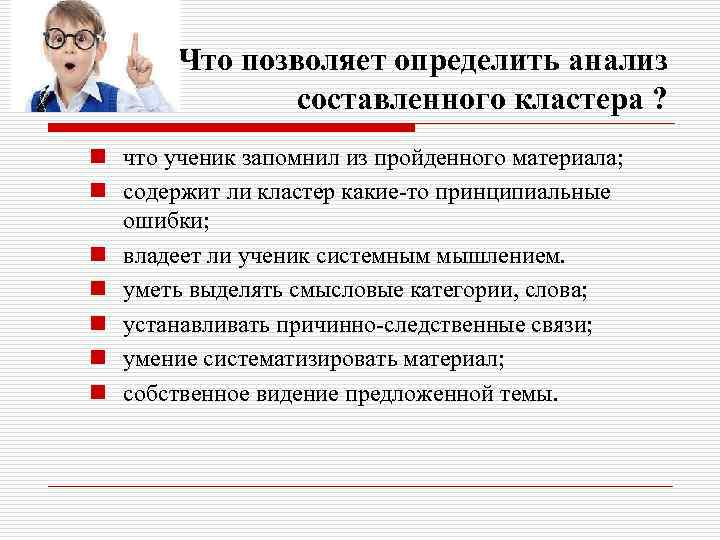 Что позволяет определить анализ составленного кластера ?

что ученик запомнил из пройденного материала;

содержит ли кластер какие-то принципиальные ошибки;

владеет ли ученик системным мышлением.

уметь выделять смысловые категории, слова;

устанавливать причинно-следственные связи;

умение систематизировать материал;

собственное видение предложенной темы.